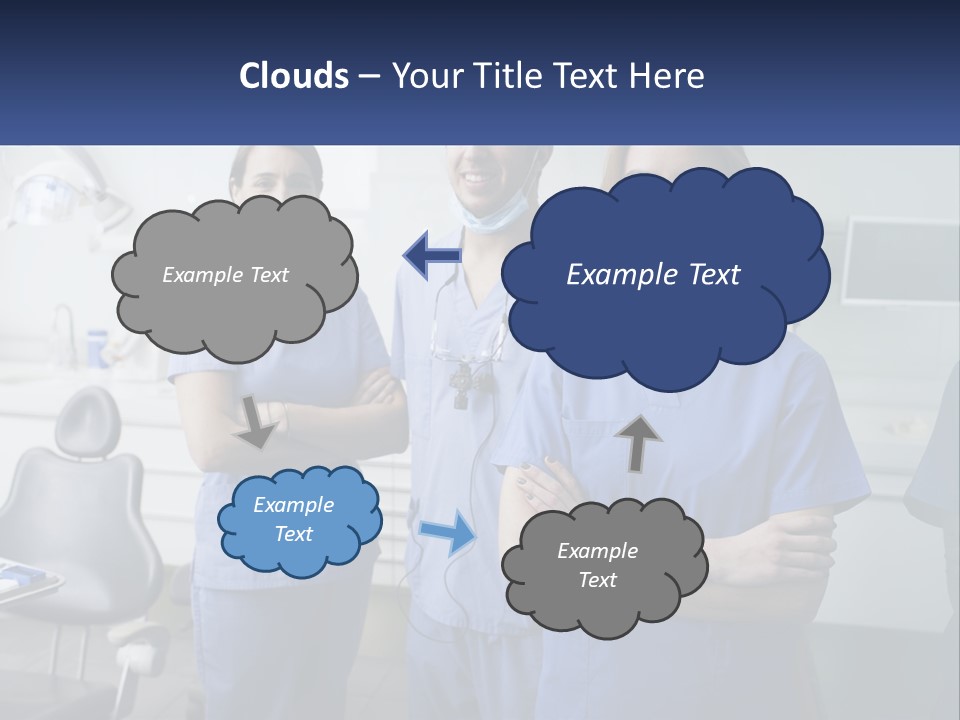 Clouds – Your Title Text Here

Example Text

Example Text

Example Text

Example Text